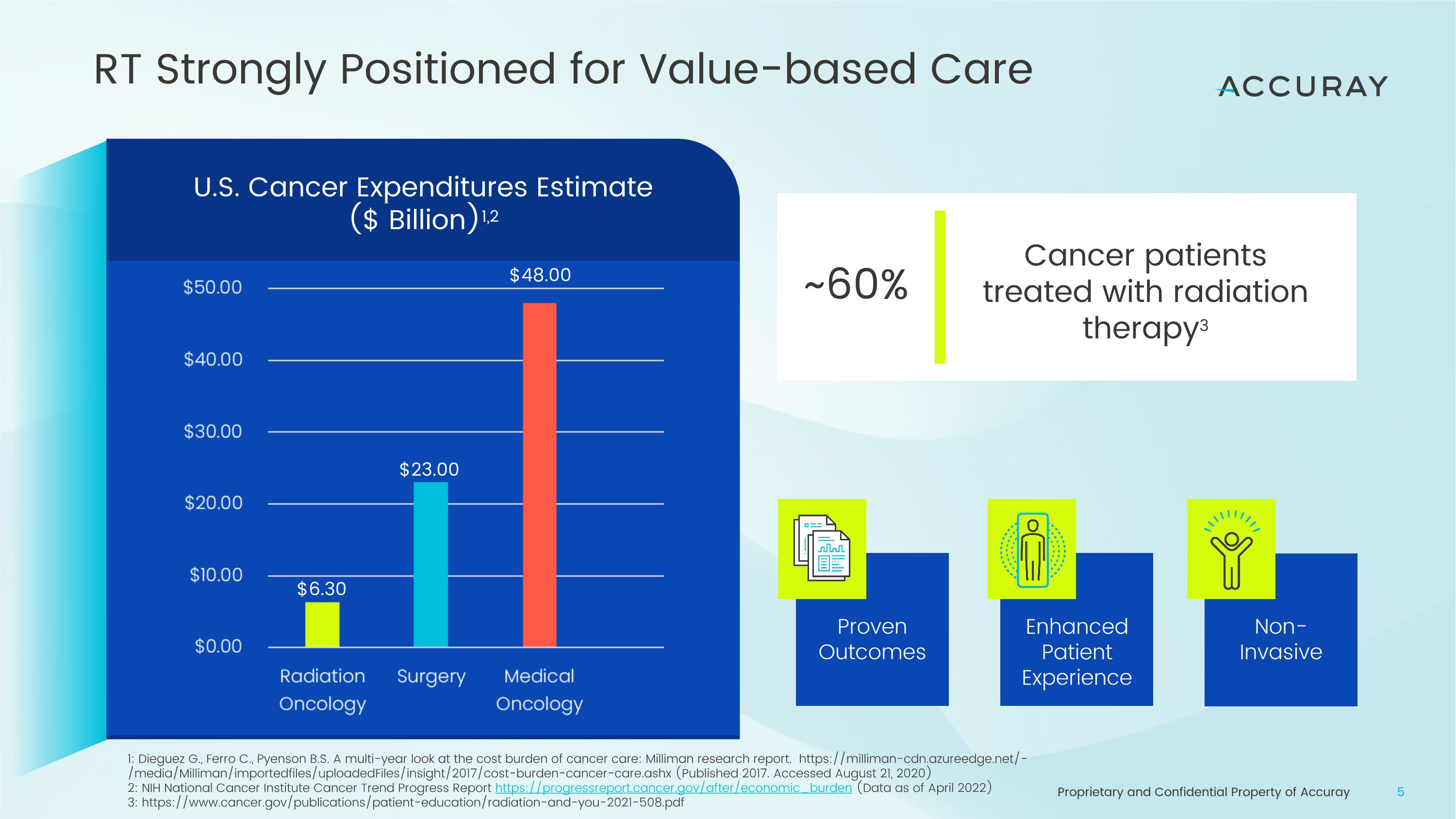 RT Strongly Positioned for Value-based Care

ACCURAY

U.S. Cancer Expenditures Estimate ($ Billion)$^{1,2}$

$50.00
$40.00
$30.00
$20.00
$10.00
$0.00

$6.30
$23.00
$48.00

Radiation Oncology
Surgery
Medical Oncology

~60%

Cancer patients treated with radiation therapy$^{3}$

Proven Outcomes

Enhanced Patient Experience

Non-Invasive

1: Dieguez G., Ferro C., Pyenson B.S. A multi-year look at the cost burden of cancer care: Milliman research report. https://milliman-cdn.azureedge.net/-/media/Milliman/importedfiles/uploadedFiles/insight/2017/cost-burden-cancer-care.ashx (Published 2017. Accessed August 21, 2020)
2: NIH National Cancer Institute Cancer Trend Progress Report https://progressreport.cancer.gov/after/economic_burden (Data as of April 2022)
3: https://www.cancer.gov/publications/patient-education/radiation-and-you-2021-508.pdf

Proprietary and Confidential Property of Accuray

5